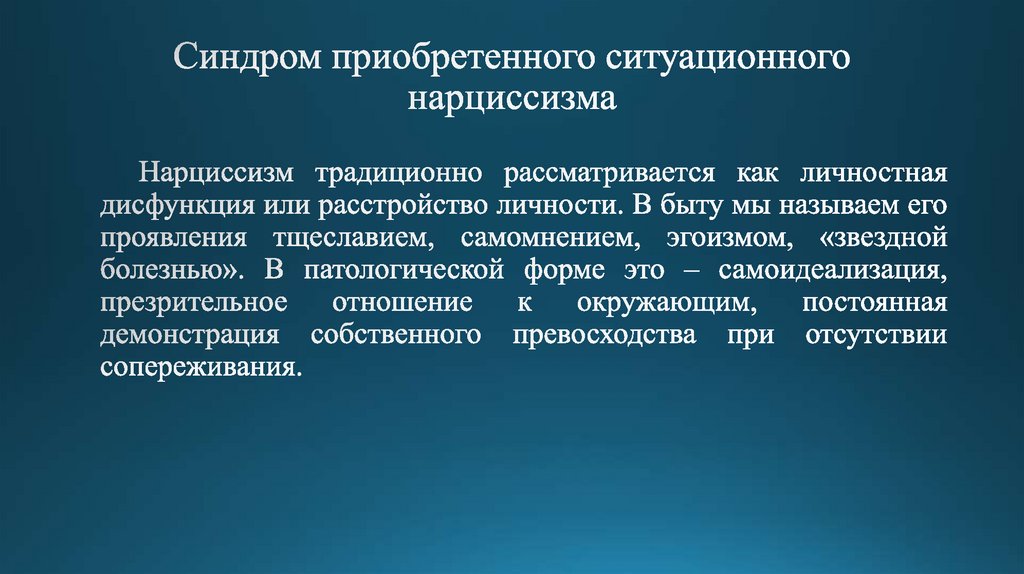 Синдром приобретенного ситуационного нарциссизма

Нарциссизм традиционно рассматривается как личностная дисфункция или расстройство личности. В быту мы называем его проявления тщеславием, самомнением, эгоизмом, «звездной болезнью». В патологической форме это – самоидеализация, презрительное отношение к окружающим, постоянная демонстрация собственного превосходства при отсутствии сопереживания.